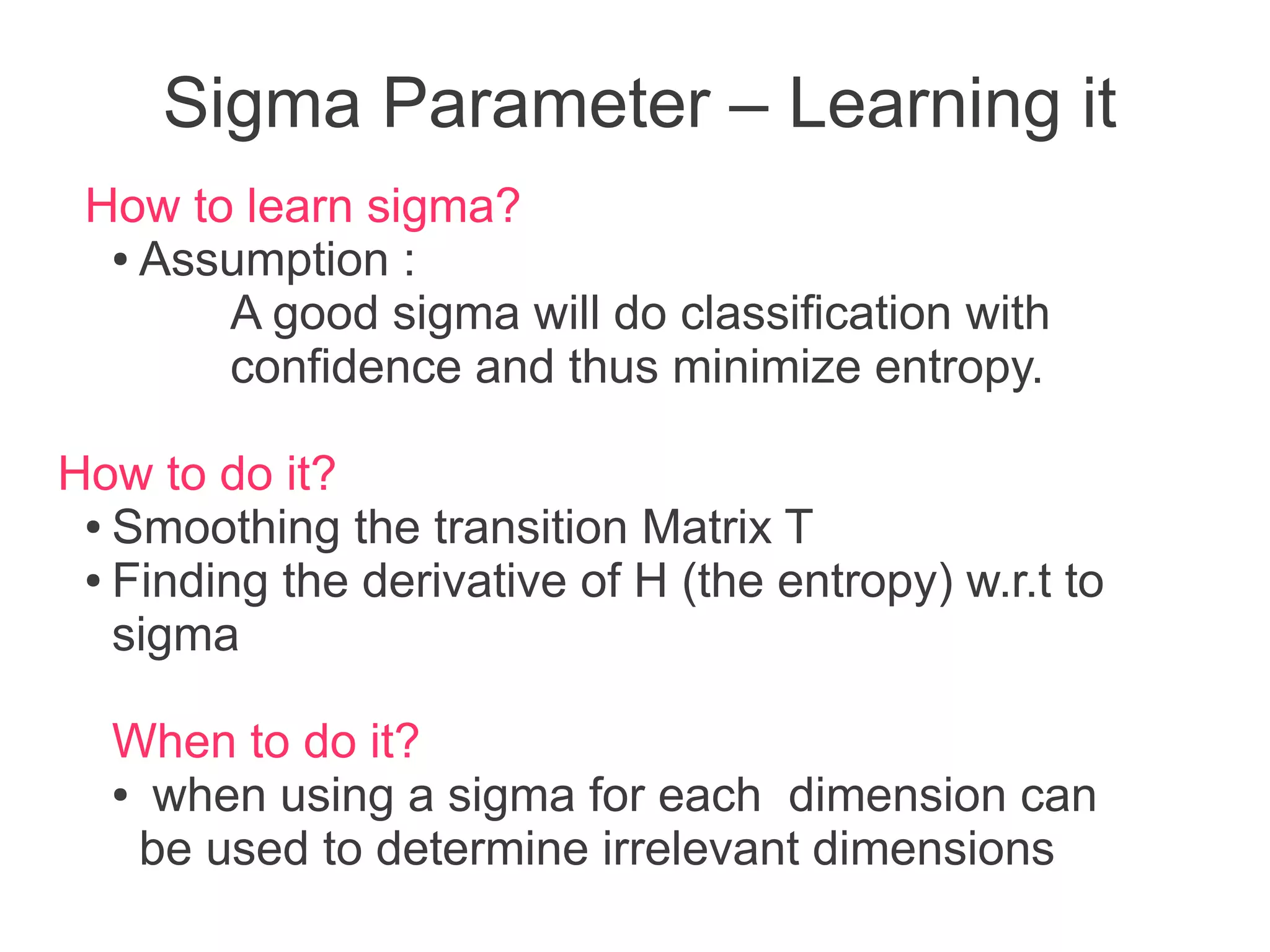 Sigma Parameter – Learning it

How to learn sigma?

• Assumption :

A good sigma will do classification with confidence and thus minimize entropy.

How to do it?

• Smoothing the transition Matrix T
• Finding the derivative of H (the entropy) w.r.t to sigma

When to do it?

• when using a sigma for each dimension can be used to determine irrelevant dimensions